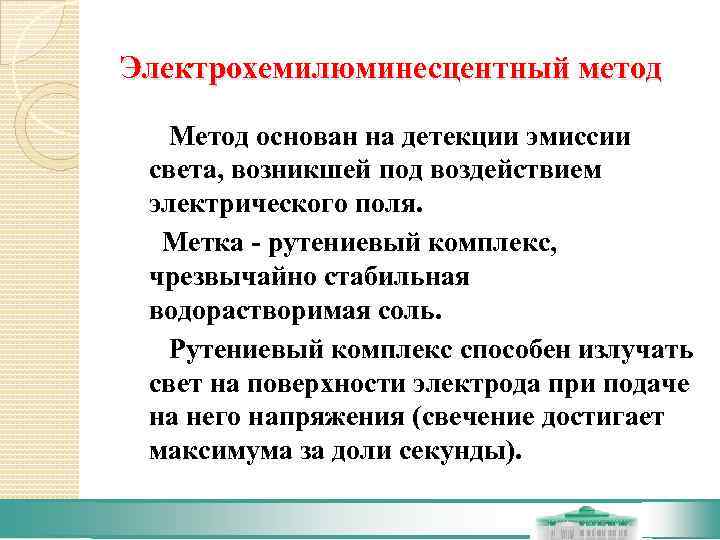 Электрохемилюминесцентный метод

Метод основан на детекции эмиссии света, возникшей под воздействием электрического поля.

Метка - рутениевый комплекс, чрезвычайно стабильная водорастворимая соль.

Рутениевый комплекс способен излучать свет на поверхности электрода при подаче на него напряжения (свечение достигает максимума за доли секунды).